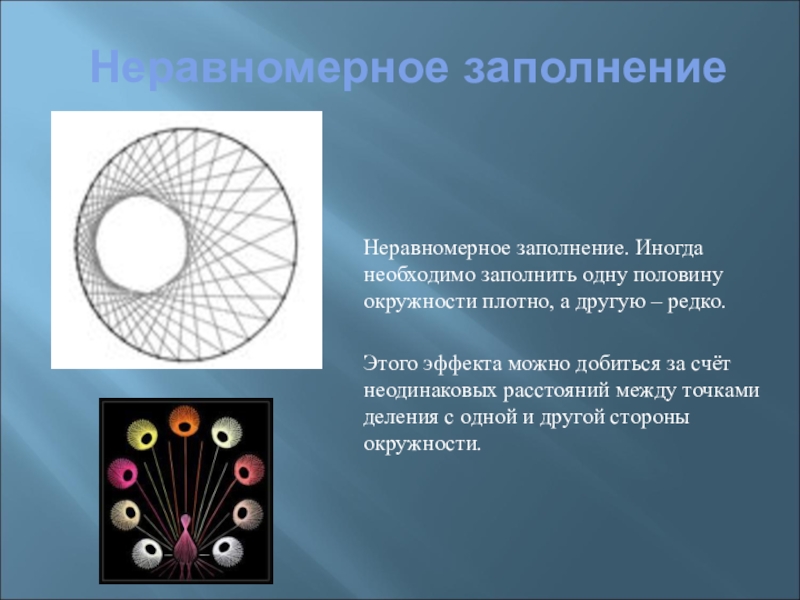 Неравномерное заполнение

Неравномерное заполнение. Иногда необходимо заполнить одну половину окружности плотно, а другую – редко.

Этого эффекта можно добиться за счёт неодинаковых расстояний между точками деления с одной и другой стороны окружности.